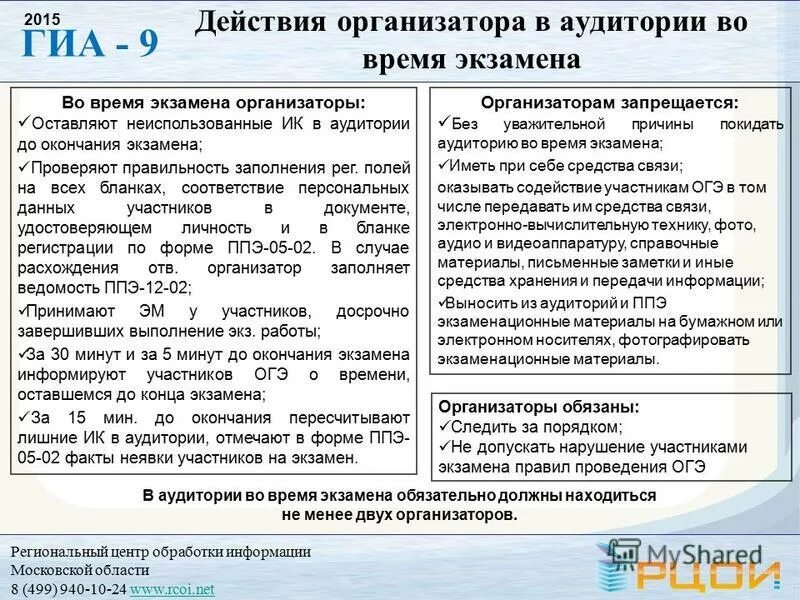 2015
ГИА - 9

Действия организатора в аудитории во время экзамена

Во время экзамена организаторы:
✓Оставляют неиспользованные ИК в аудитории до окончания экзамена;
✓Проверяют правильность заполнения рег. полей на всех бланках, соответствие персональных данных участников в документе, удостоверяющем личность и в бланке регистрации по форме ППЭ-05-02. В случае расхождения отв. организатор заполняет ведомость ППЭ-12-02;
✓Принимают ЭМ у участников, досрочно завершивших выполнение экз. работы;
✓За 30 минут и за 5 минут до окончания экзамена информируют участников ОГЭ о времени, оставшемся до конца экзамена;
✓За 15 мин. до окончания пересчитывают лишние ИК в аудитории, отмечают в форме ППЭ-05-02 факты неявки участников на экзамен.

Организаторам запрещается:
✓Без уважительной причины покидать аудиторию во время экзамена;
✓Иметь при себе средства связи;
оказывать содействие участникам ОГЭ в том числе передавать им средства связи, электронно-вычислительную технику, фото, аудио и видеоаппаратуру, справочные материалы, письменные заметки и иные средства хранения и передачи информации;
✓Выносить из аудиторий и ППЭ экзаменационные материалы на бумажном или электронном носителях, фотографировать экзаменационные материалы.

Организаторы обязаны:
✓Следить за порядком;
✓Не допускать нарушение участниками экзамена правил проведения ОГЭ

В аудитории во время экзамена обязательно должны находиться не менее двух организаторов.

Региональный центр обработки информации
Московской области
8 (499) 940-10-24 www.rcoi.net

MyShared
РЦОИ